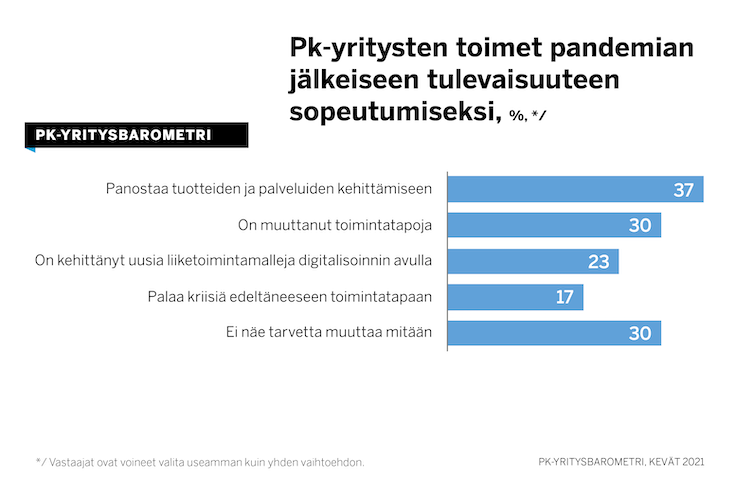 Pk-yritysten toimet pandemian jälkeiseen tulevaisuuteen sopeutumiseksi, %, */

PK-YRITYSBAROMETRI

Panostaa tuotteiden ja palveluiden kehittämiseen 37
On muuttanut toimintatapoja 30
On kehittänyt uusia liiketoimintamalleja digitalisoinnin avulla 23
Palaa kriisiä edeltäneeseen toimintatapaan 17
Ei näe tarvetta muuttaa mitään 30

*/ Vastaajat ovat voineet valita useamman kuin yhden vaihtoehdon.

PK-YRITYSBAROMETRI, KEVÄT 2021